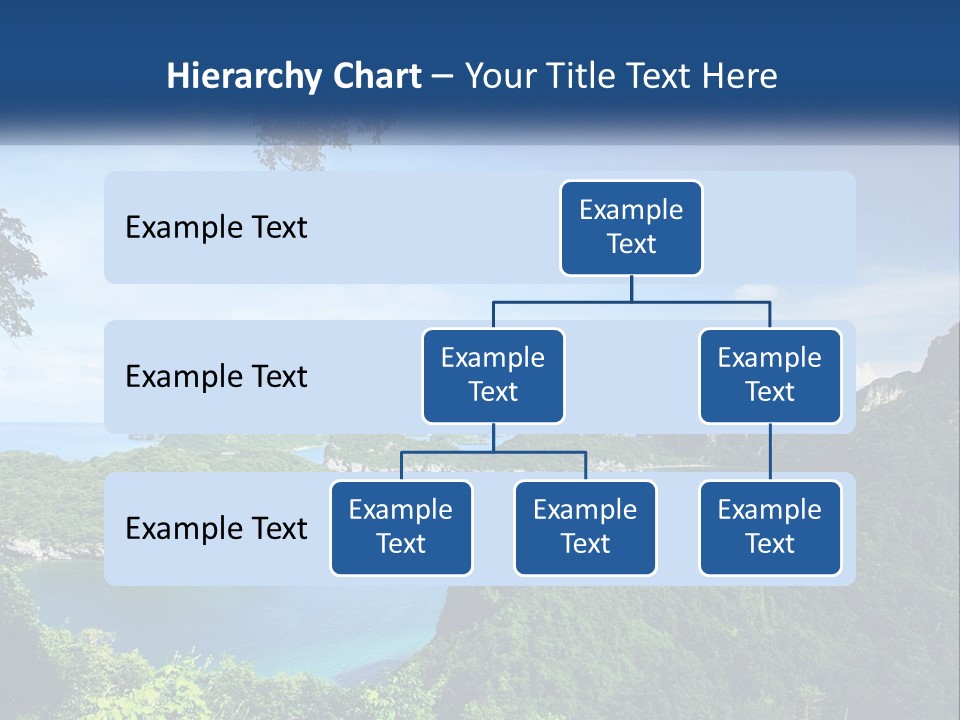 Hierarchy Chart – Your Title Text Here

Example Text

Example Text

Example Text

Example Text

Example Text

Example Text

Example Text

Example Text

Example Text